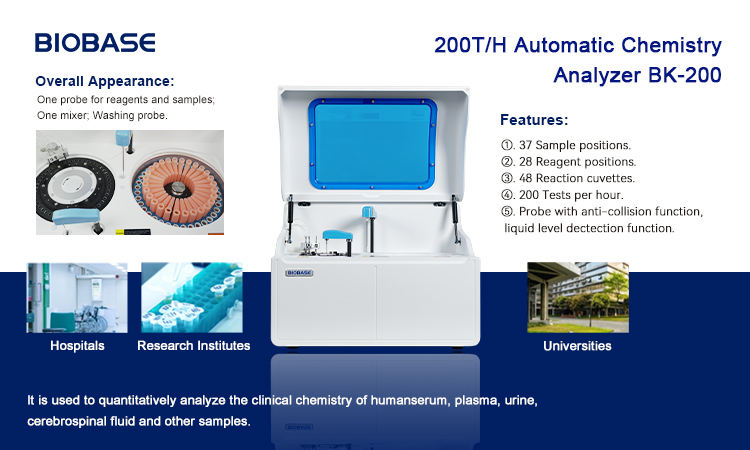 BIOBASE

200T/H Automatic Chemistry Analyzer BK-200

Overall Appearance:
One probe for reagents and samples;
One mixer; Washing probe.

Features:
①. 37 Sample positions.
②. 28 Reagent positions.
③. 48 Reaction cuvettes.
④. 200 Tests per hour.
⑤. Probe with anti-collision function, liquid level dectection function.

BIOBASE

Hospitals

Research Institutes

Universities

It is used to quantitatively analyze the clinical chemistry of humanserum, plasma, urine, cerebrospinal fluid and other samples.